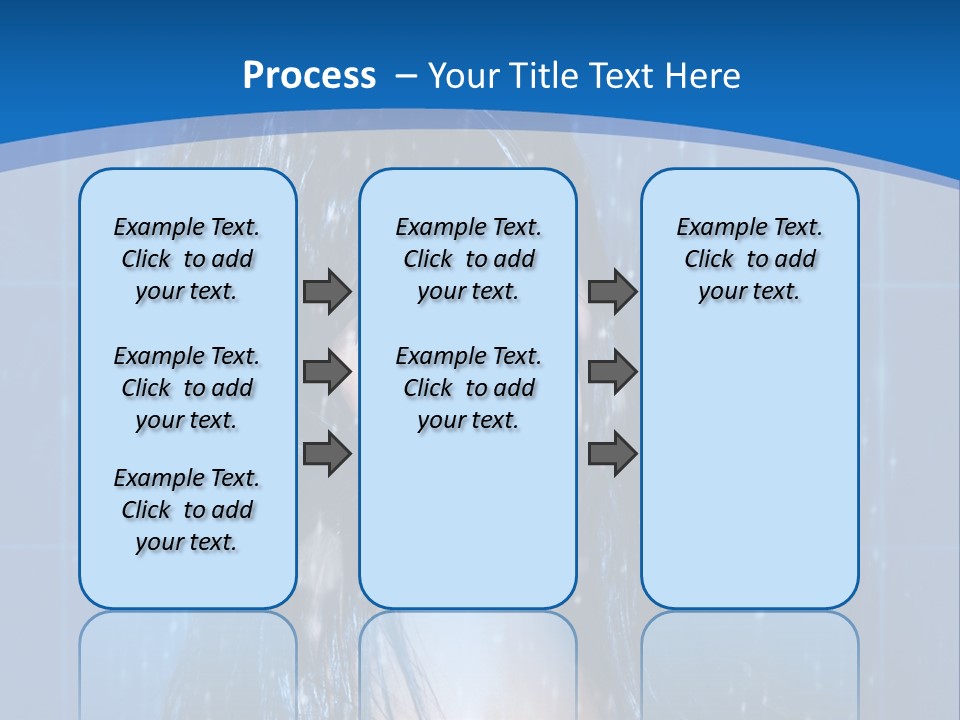 Process – Your Title Text Here

Example Text. Click to add your text.

Example Text. Click to add your text.

Example Text. Click to add your text.

Example Text. Click to add your text.

Example Text. Click to add your text.

Example Text. Click to add your text.